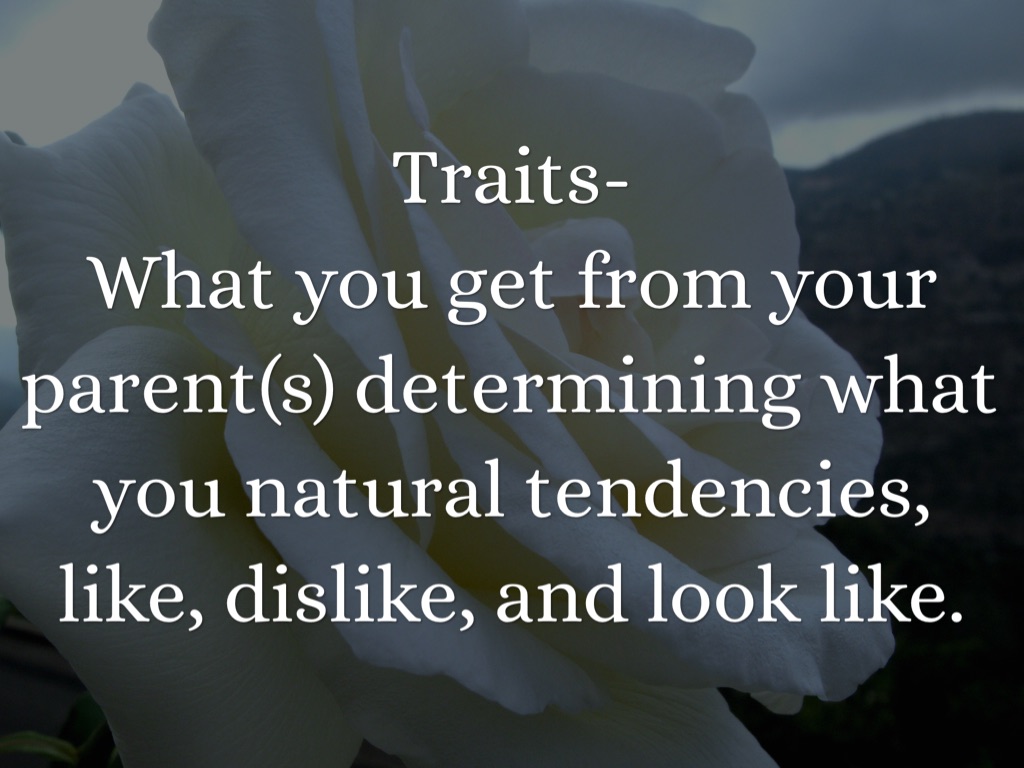 Traits-
What you get from your parent(s) determining what you natural tendencies, like, dislike, and look like.